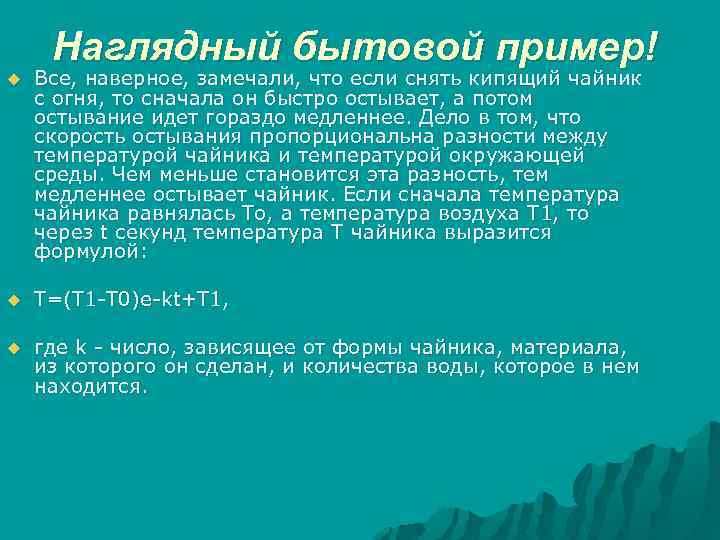 Наглядный бытовой пример!

Все, наверное, замечали, что если снять кипящий чайник с огня, то сначала он быстро остывает, а потом остывание идет гораздо медленнее. Дело в том, что скорость остывания пропорциональна разности между температурой чайника и температурой окружающей среды. Чем меньше становится эта разность, тем медленнее остывает чайник. Если сначала температура чайника равнялась То, а температура воздуха Т1, то через t секунд температура Т чайника выразится формулой:

T=(T1-T0)e-kt+T1,

где k - число, зависящее от формы чайника, материала, из которого он сделан, и количества воды, которое в нем находится.